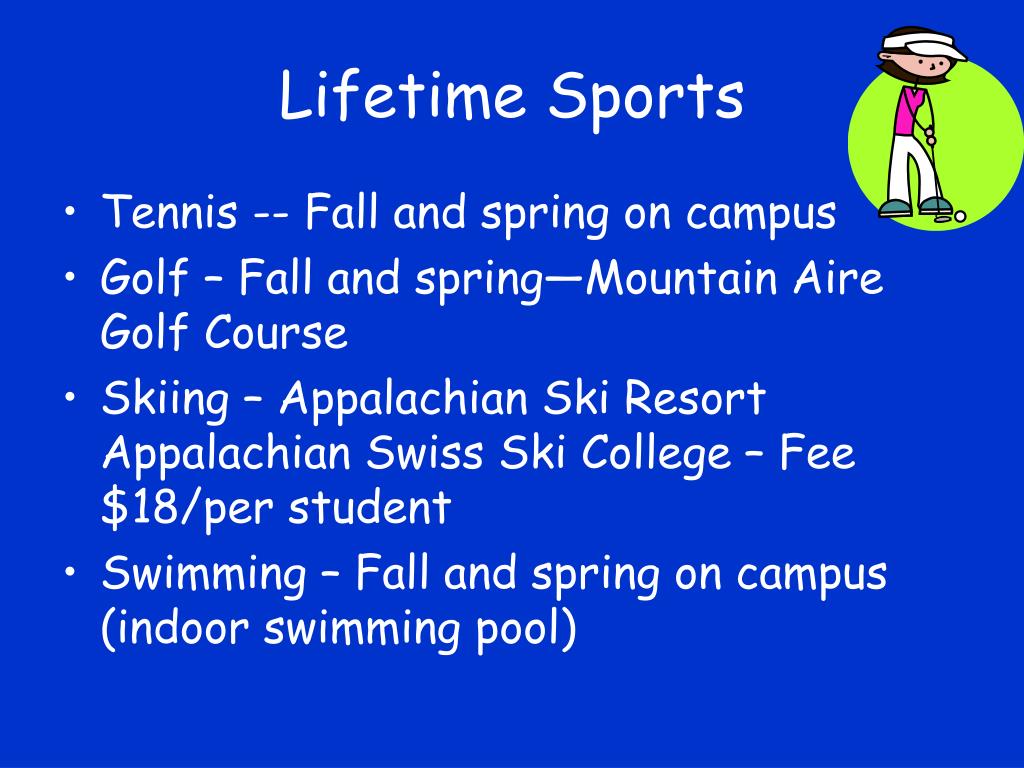 Lifetime Sports

• Tennis -- Fall and spring on campus
• Golf – Fall and spring—Mountain Aire Golf Course
• Skiing – Appalachian Ski Resort Appalachian Swiss Ski College – Fee \$18/per student
• Swimming – Fall and spring on campus (indoor swimming pool)